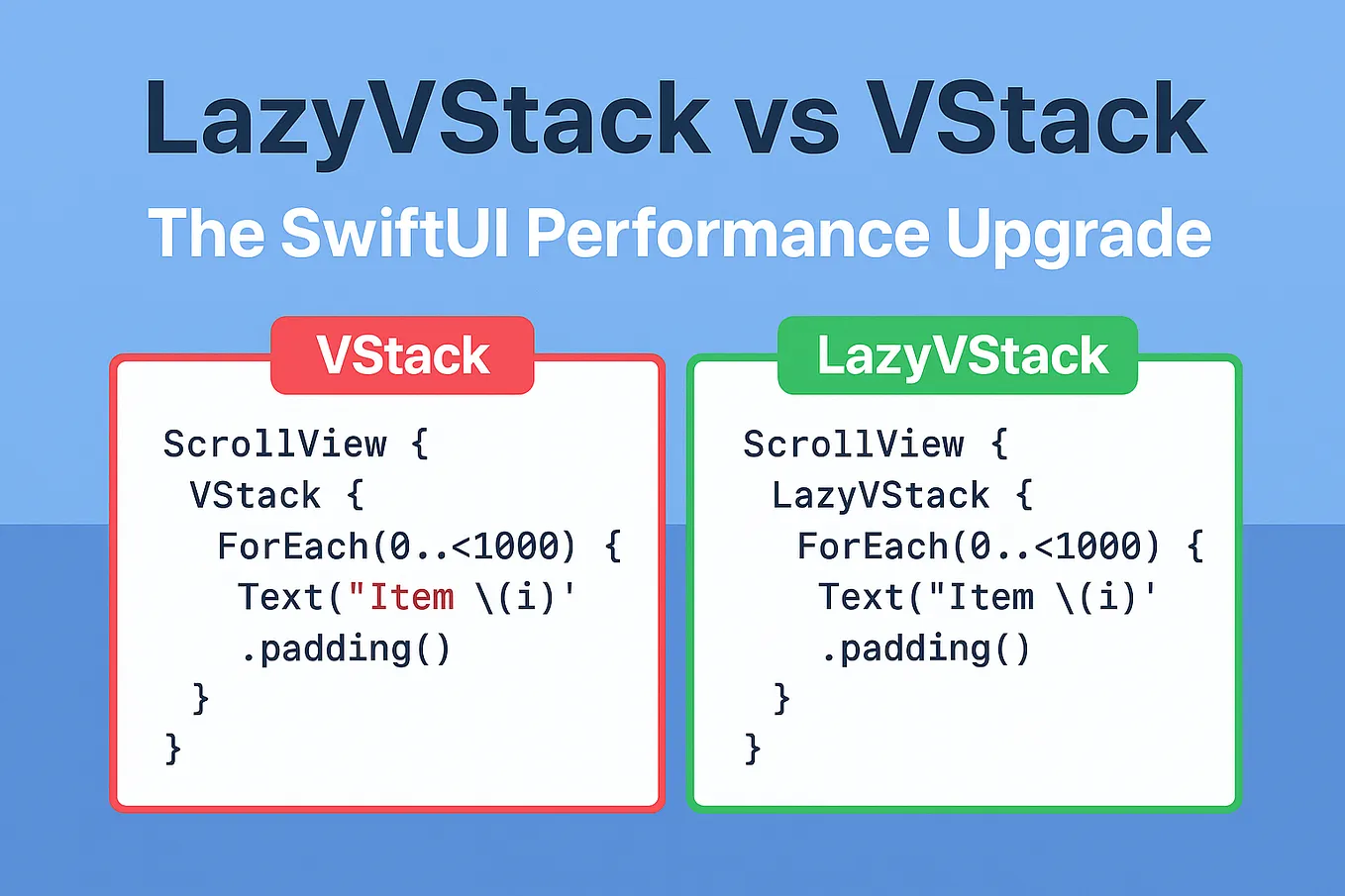 LazyVStack vs VStack

The SwiftUI Performance Upgrade

VStack

ScrollView {
 VStack {
  ForEach(0..<1000) {
   Text("Item \(i)'
   .padding()
 }
}

LazyVStack

ScrollView {
 LazyVStack {
  ForEach(0..<1000) {
   Text("Item \(i)'
   .padding()
 }
}